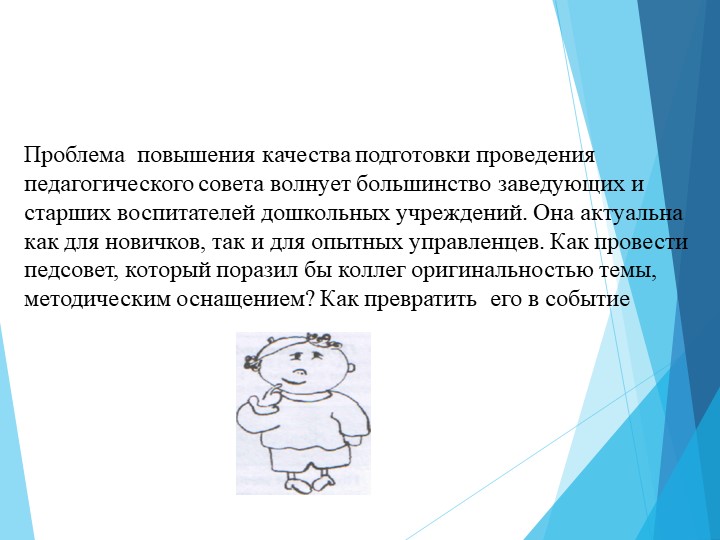 Проблема повышения качества подготовки проведения педагогического совета волнует большинство заведующих и старших воспитателей дошкольных учреждений. Она актуальна как для новичков, так и для опытных управленцев. Как провести педсовет, который поразил бы коллег оригинальностью темы, методическим оснащением? Как превратить его в событие